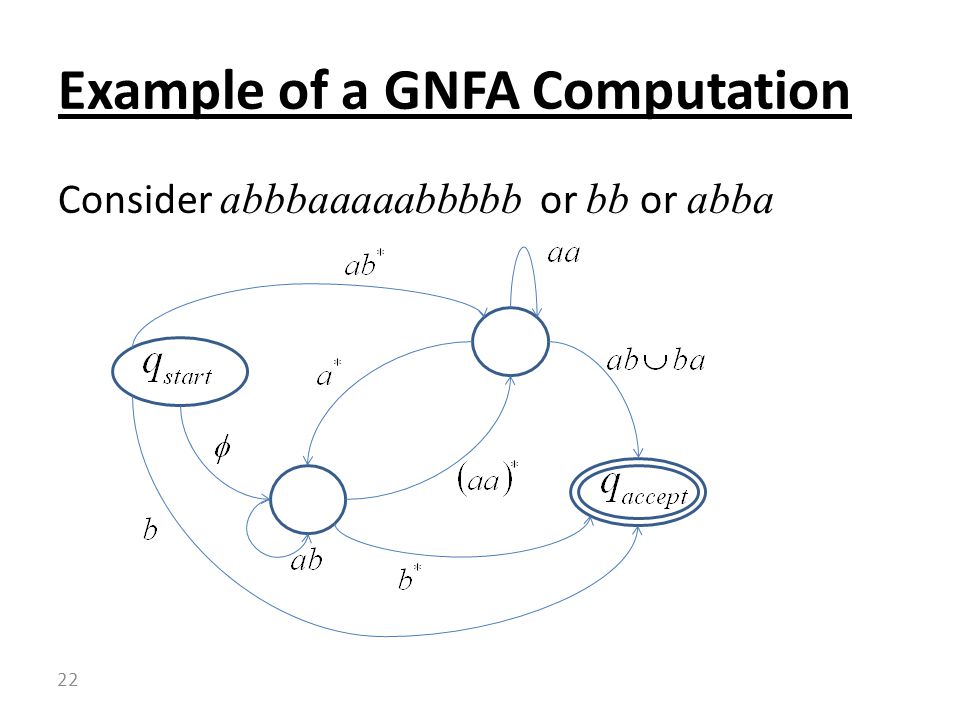 Example of a GNFA Computation

Consider $abbbaaaaabbbbb$ or $bb$ or $abba$

$ab^*$

$aa$

$q_{start}$

$a^*$

$ab \cup ba$

$\phi$

$(aa)^*$

$q_{accept}$

$b$

$ab$

$b^*$

22